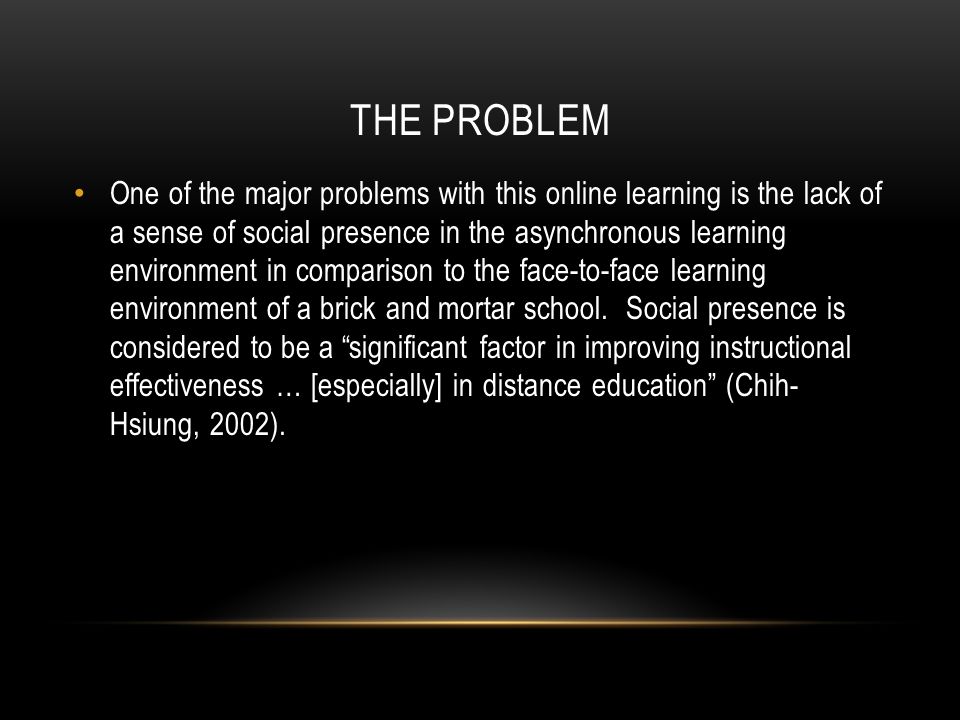 THE PROBLEM

• One of the major problems with this online learning is the lack of a sense of social presence in the asynchronous learning environment in comparison to the face-to-face learning environment of a brick and mortar school. Social presence is considered to be a “significant factor in improving instructional effectiveness … [especially] in distance education” (Chih-Hsiung, 2002).